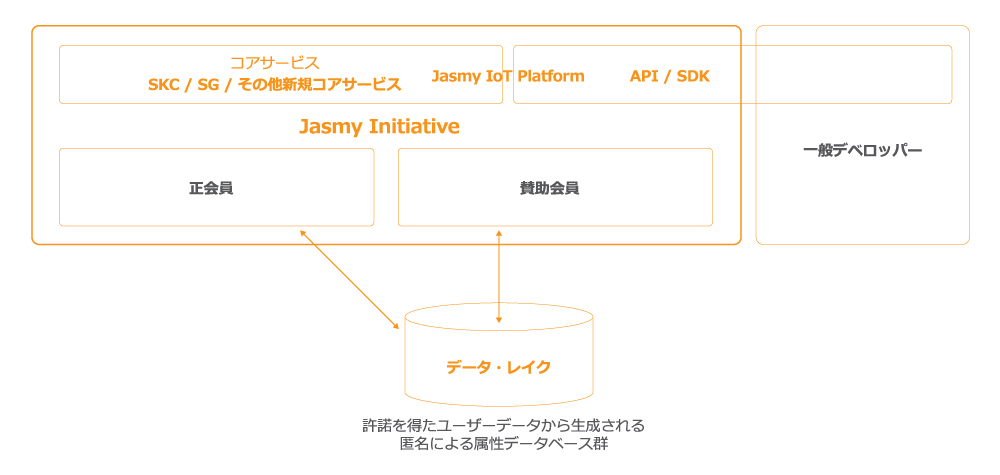 コアサービス
SKC / SG / その他新規コアサービス

Jasmy IoT Platform

API / SDK

Jasmy Initiative

正会員

賛助会員

一般デベロッパー

データ・レイク

許諾を得たユーザーデータから生成される
匿名による属性データベース群